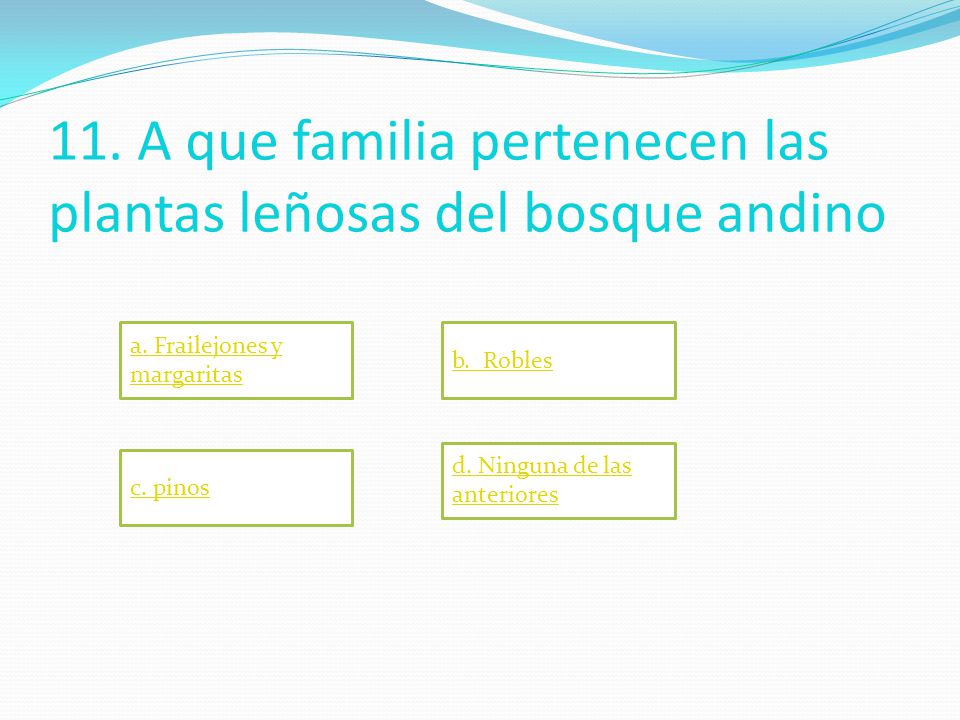 11. A que familia pertenecen las plantas leñosas del bosque andino

a. Frailejones y margaritas

b. Robles

c. pinos

d. Ninguna de las anteriores